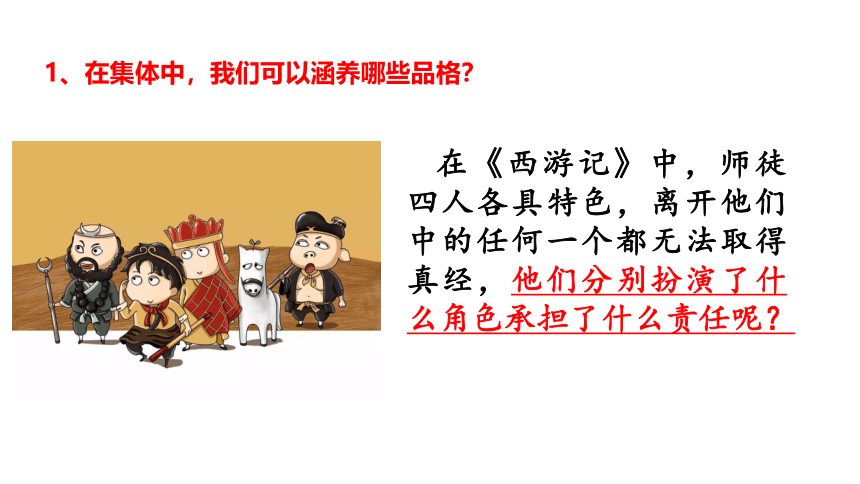 1、在集体中，我们可以涵养哪些品格?

在《西游记》中，师徒四人各具特色，离开他们中的任何一个都无法取得真经，他们分别扮演了什么角色承担了什么责任呢？